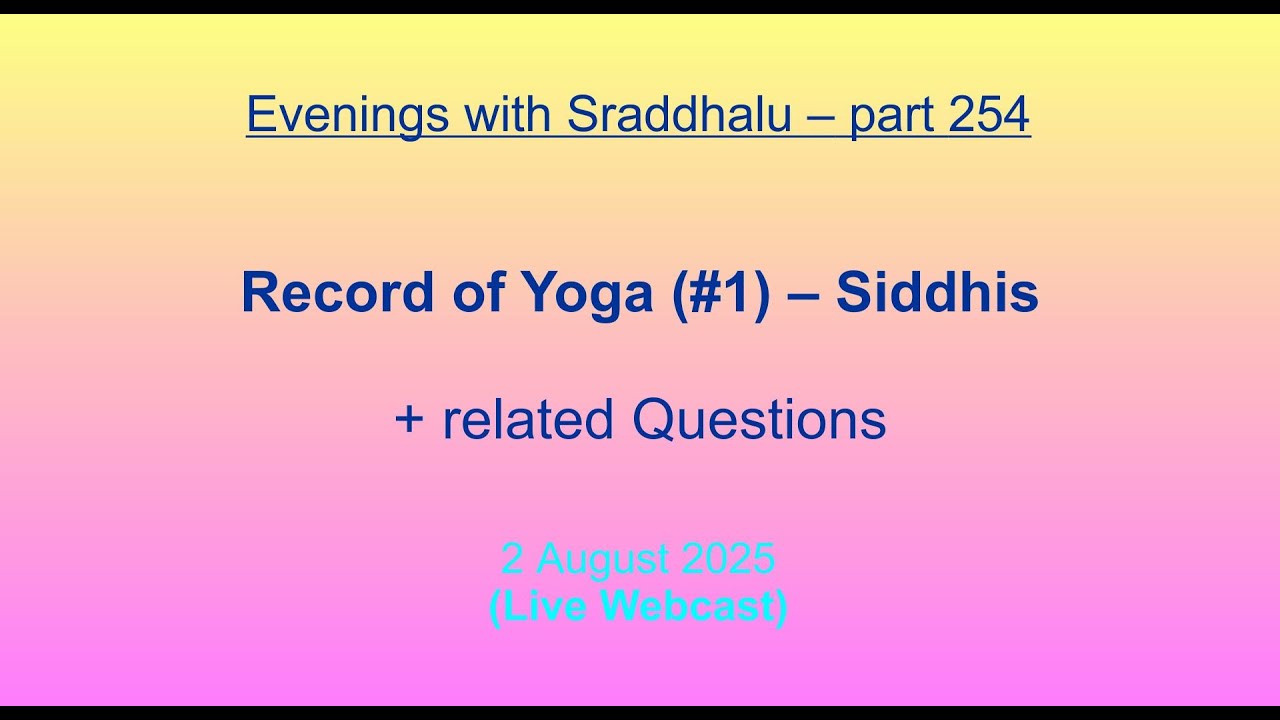 Evenings with Sraddhalu – part 254

Record of Yoga (#1) – Siddhis

+ related Questions

2 August 2025
(Live Webcast)